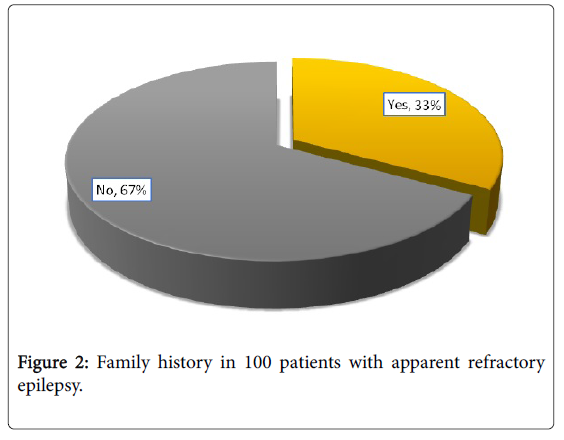 Yes, 33%

No, 67%

Figure 2: Family history in 100 patients with apparent refractory epilepsy.